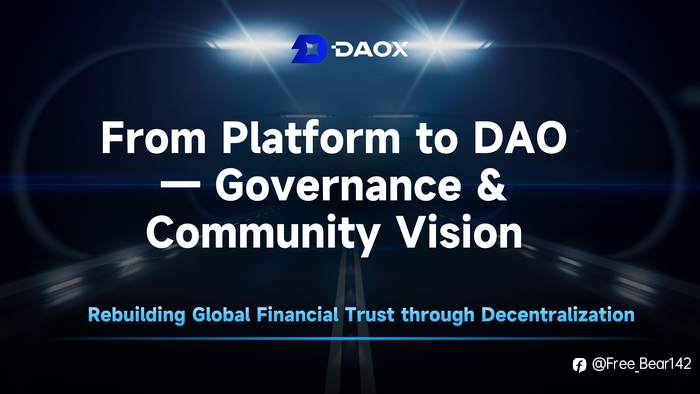 DAOX

From Platform to DAO — Governance & Community Vision

Rebuilding Global Financial Trust through Decentralization

@Free_Bear142